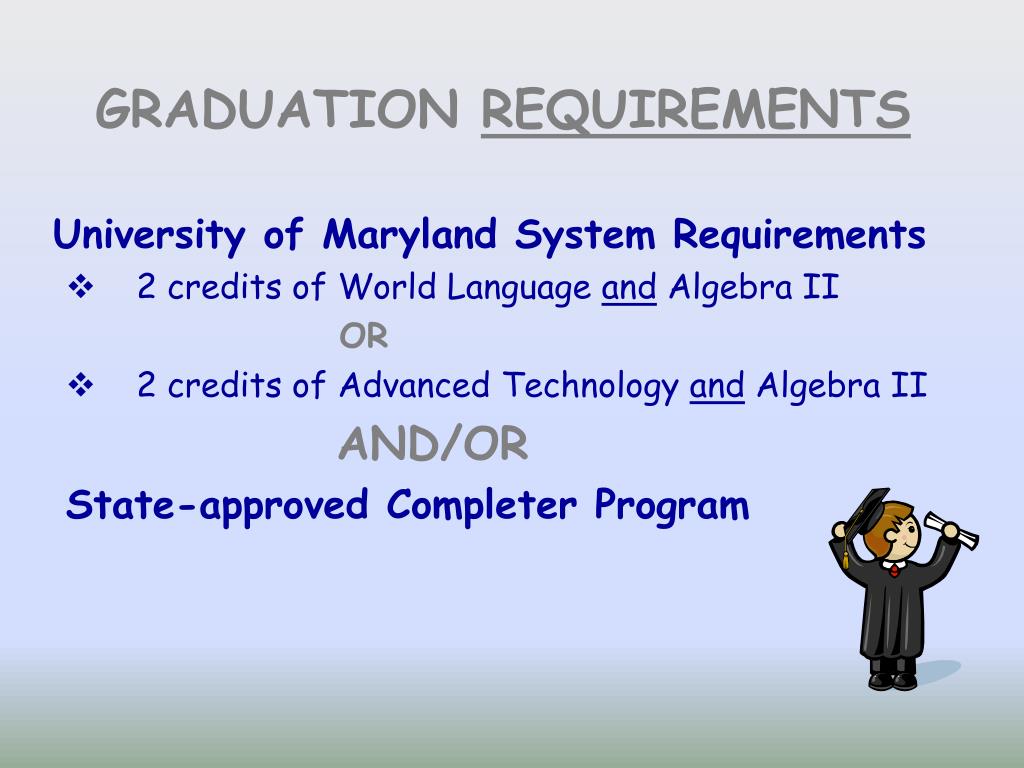 GRADUATION REQUIREMENTS

University of Maryland System Requirements

❖ 2 credits of World Language and Algebra II

OR

❖ 2 credits of Advanced Technology and Algebra II

AND/OR

State-approved Completer Program